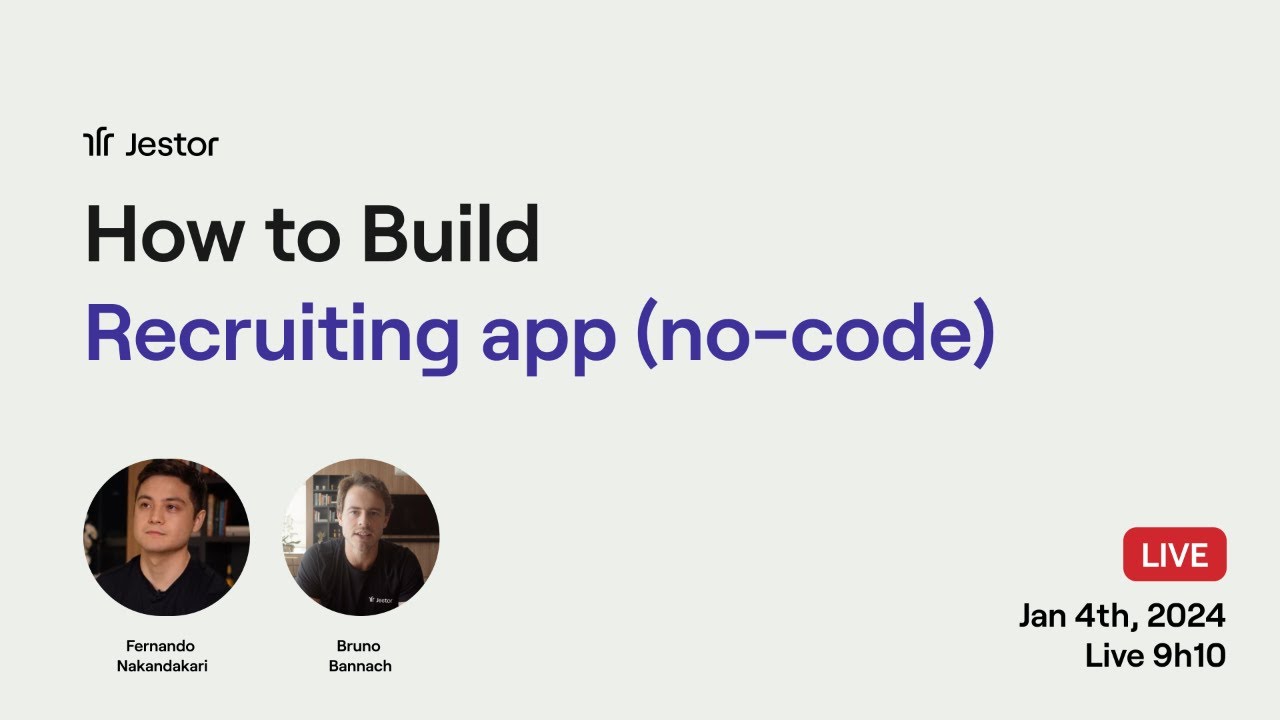 Jestor

How to Build
Recruiting app (no-code)

Jestor

Fernando Nakandakari

Bruno Bannach

LIVE

Jan 4th, 2024
Live 9h10